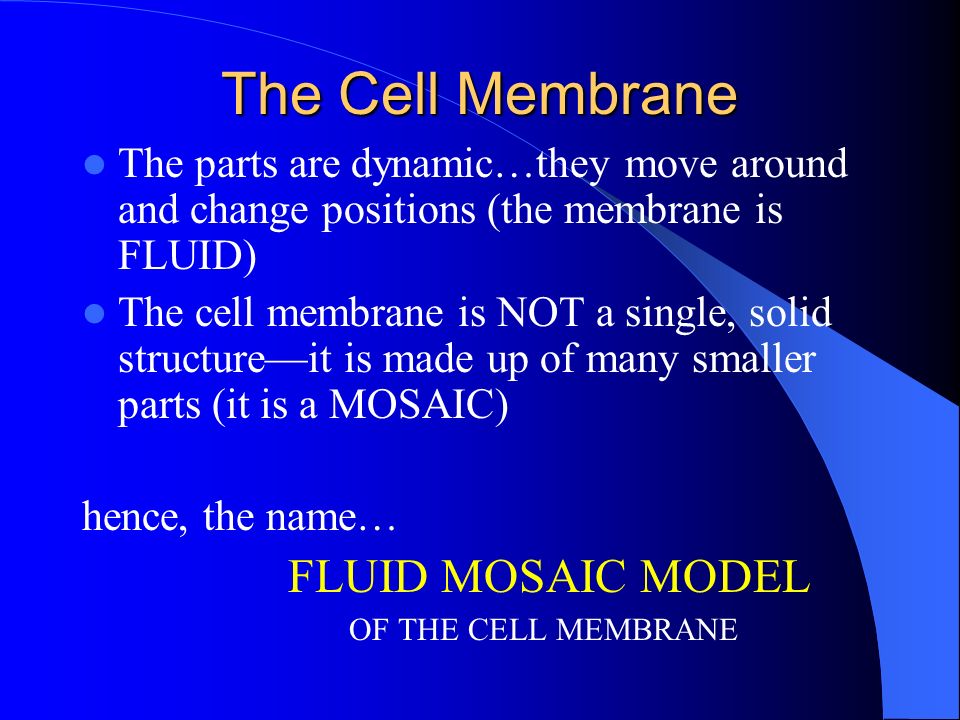 The Cell Membrane

- The parts are dynamic…they move around and change positions (the membrane is FLUID)
- The cell membrane is NOT a single, solid structure—it is made up of many smaller parts (it is a MOSAIC)

hence, the name…

FLUID MOSAIC MODEL

OF THE CELL MEMBRANE